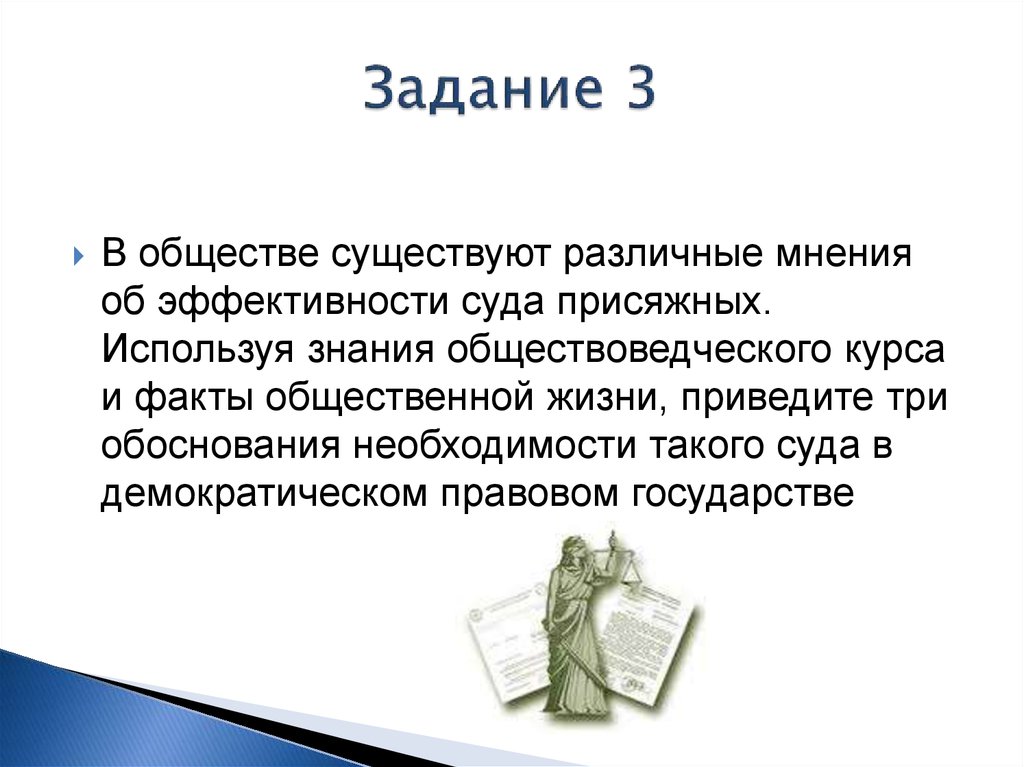 Задание 3

В обществе существуют различные мнения об эффективности суда присяжных. Используя знания обществоведческого курса и факты общественной жизни, приведите три обоснования необходимости такого суда в демократическом правовом государстве